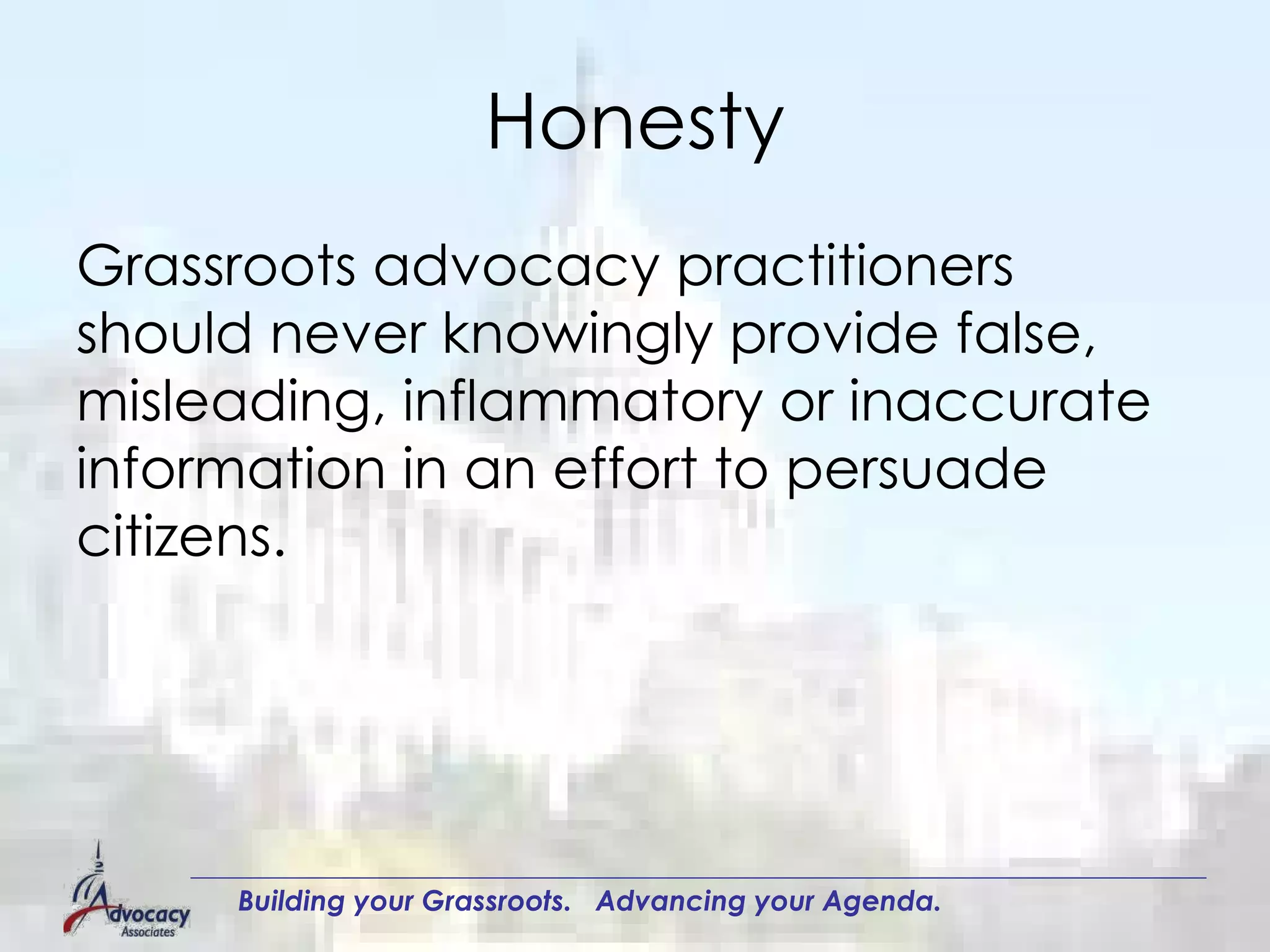 Honesty

Grassroots advocacy practitioners should never knowingly provide false, misleading, inflammatory or inaccurate information in an effort to persuade citizens.

Advocacy Associates

Building your Grassroots. Advancing your Agenda.